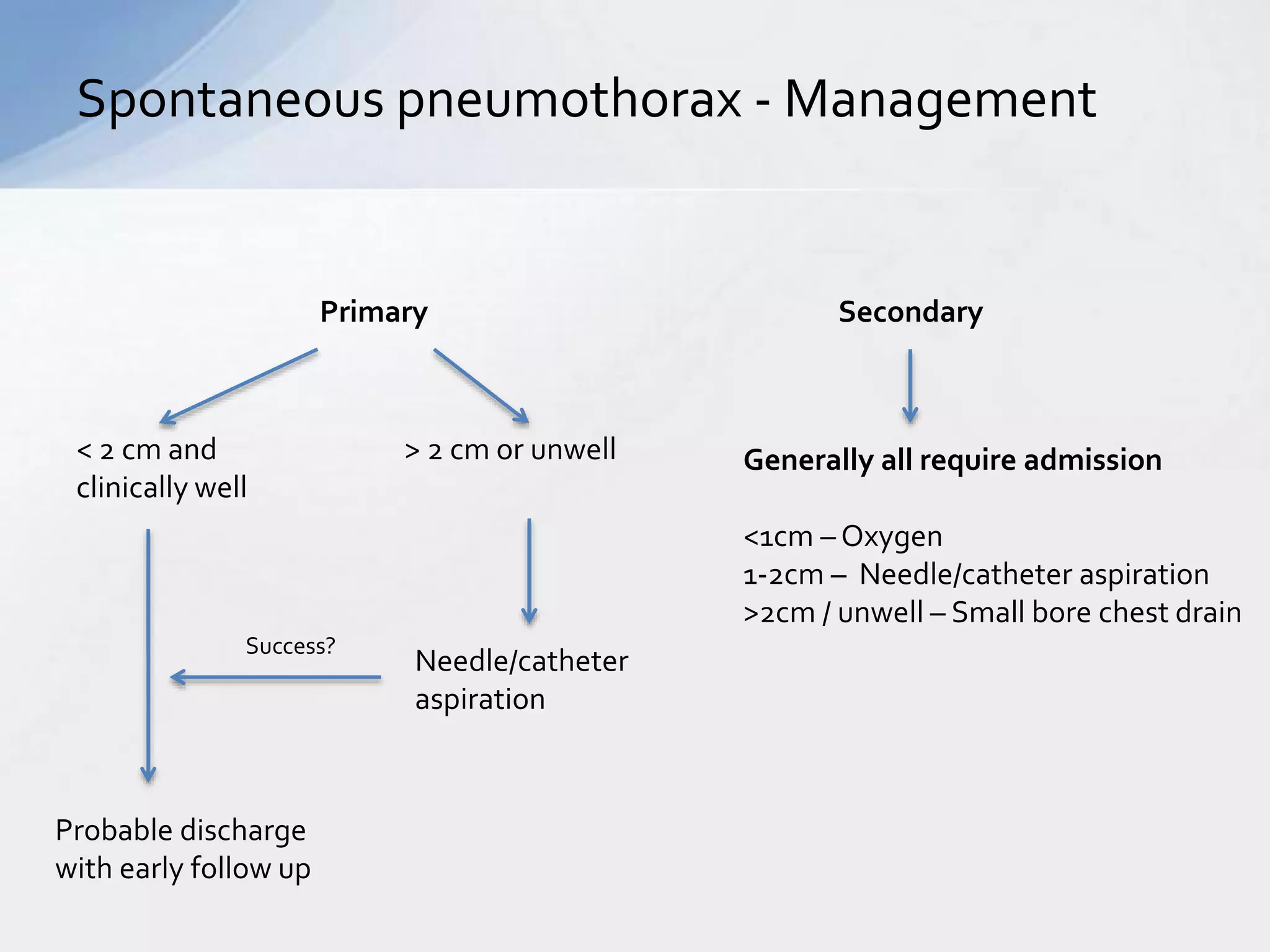 Spontaneous pneumothorax - Management

Primary

< 2 cm and clinically well

> 2 cm or unwell

Success?

Needle/catheter aspiration

Probable discharge with early follow up

Secondary

Generally all require admission

<1cm – Oxygen
1-2cm – Needle/catheter aspiration
>2cm / unwell – Small bore chest drain